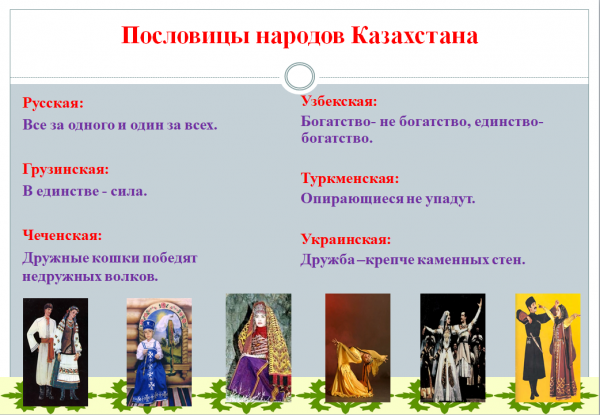 Пословицы народов Казахстана

Русская:
Все за одного и один за всех.

Грузинская:
В единстве - сила.

Чеченская:
Дружные кошки победят недружных волков.

Узбекская:
Богатство- не богатство, единство- богатство.

Туркменская:
Опирающиеся не упадут.

Украинская:
Дружба –крепче каменных стен.